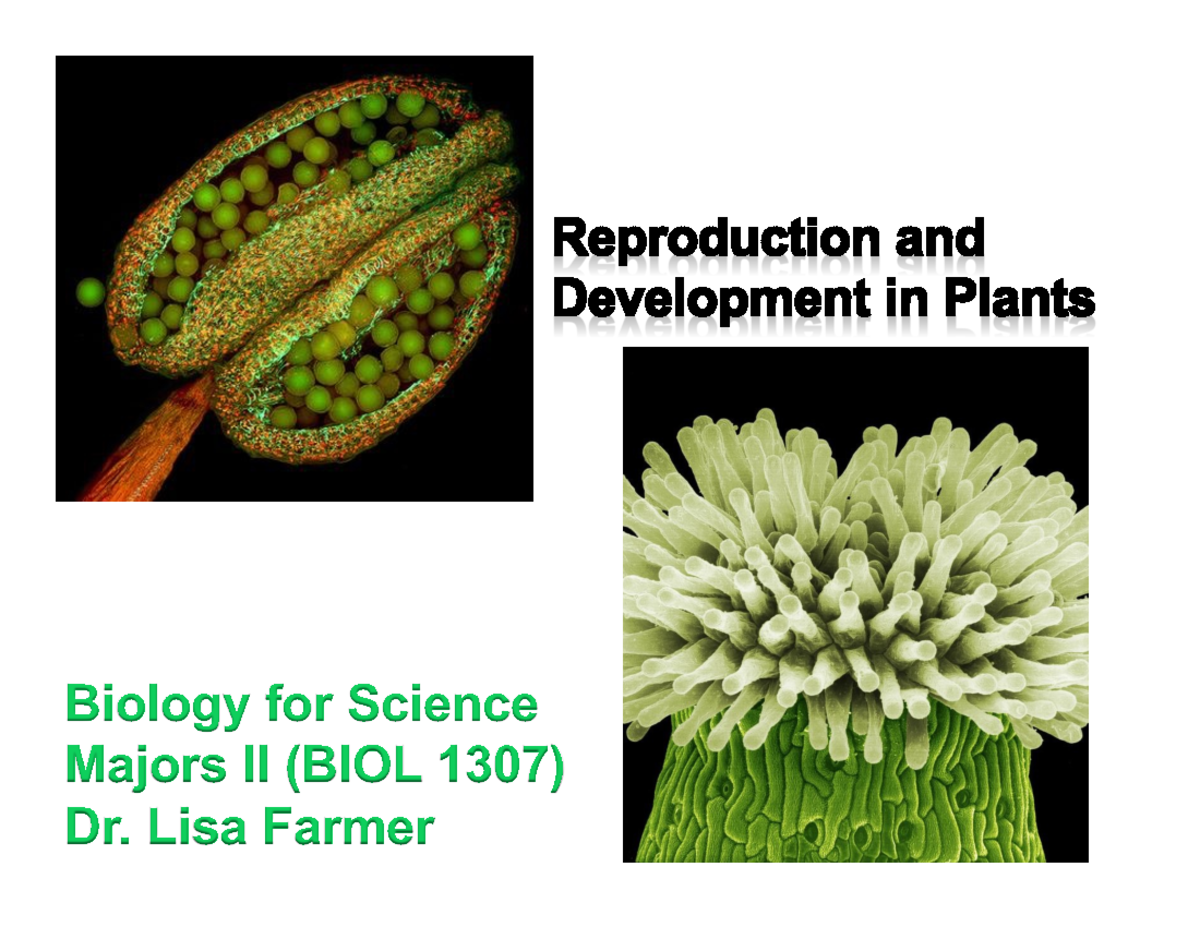 Reproduction and Development in Plants

Biology for Science Majors II (BIOL 1307)
Dr. Lisa Farmer